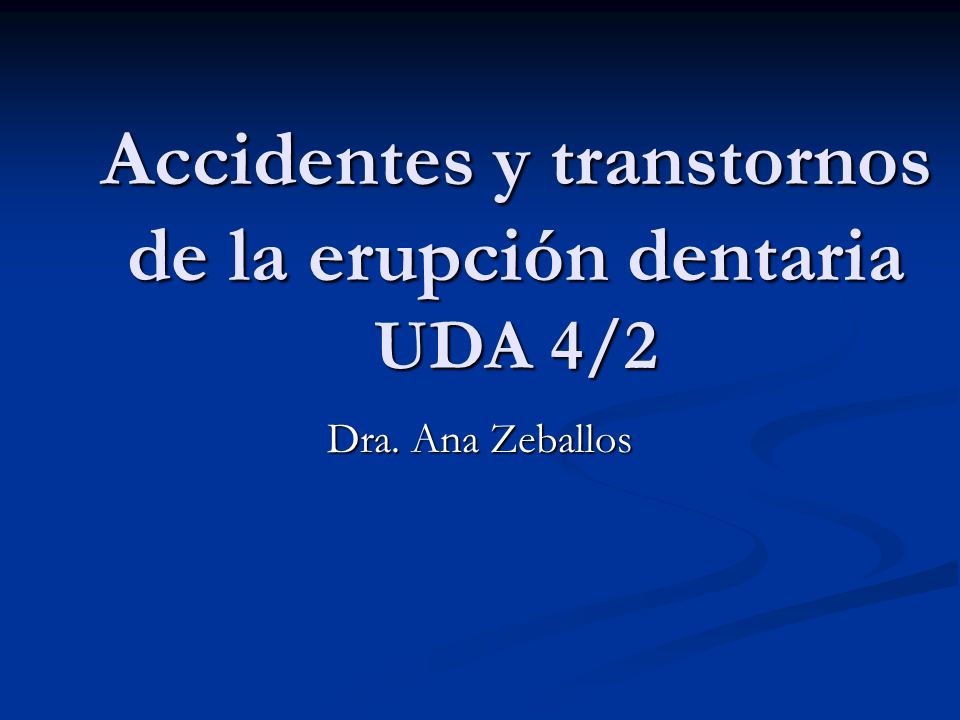 Accidentes y transtornos de la erupción dentaria UDA 4/2

Dra. Ana Zeballos